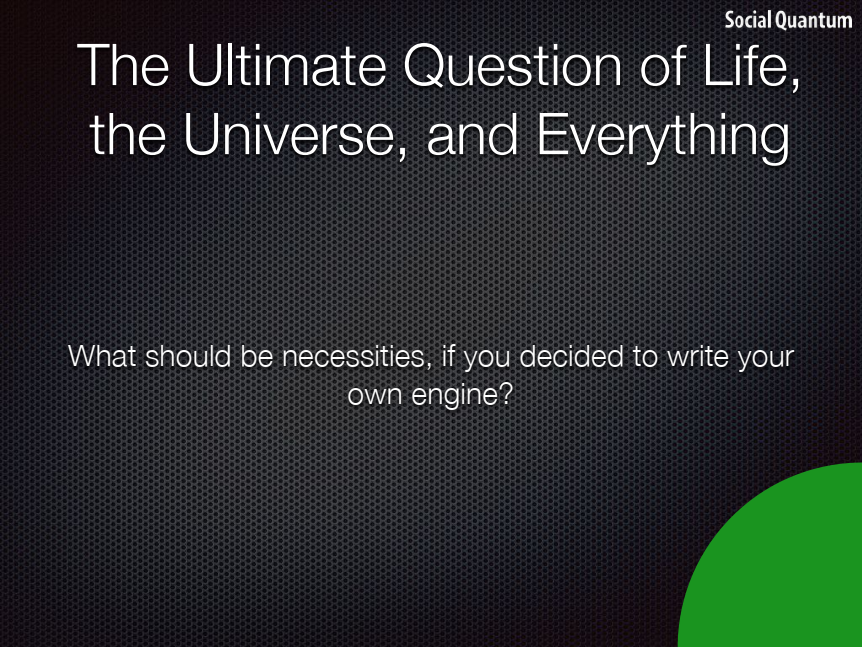 Social Quantum

The Ultimate Question of Life, the Universe, and Everything

What should be necessities, if you decided to write your own engine?